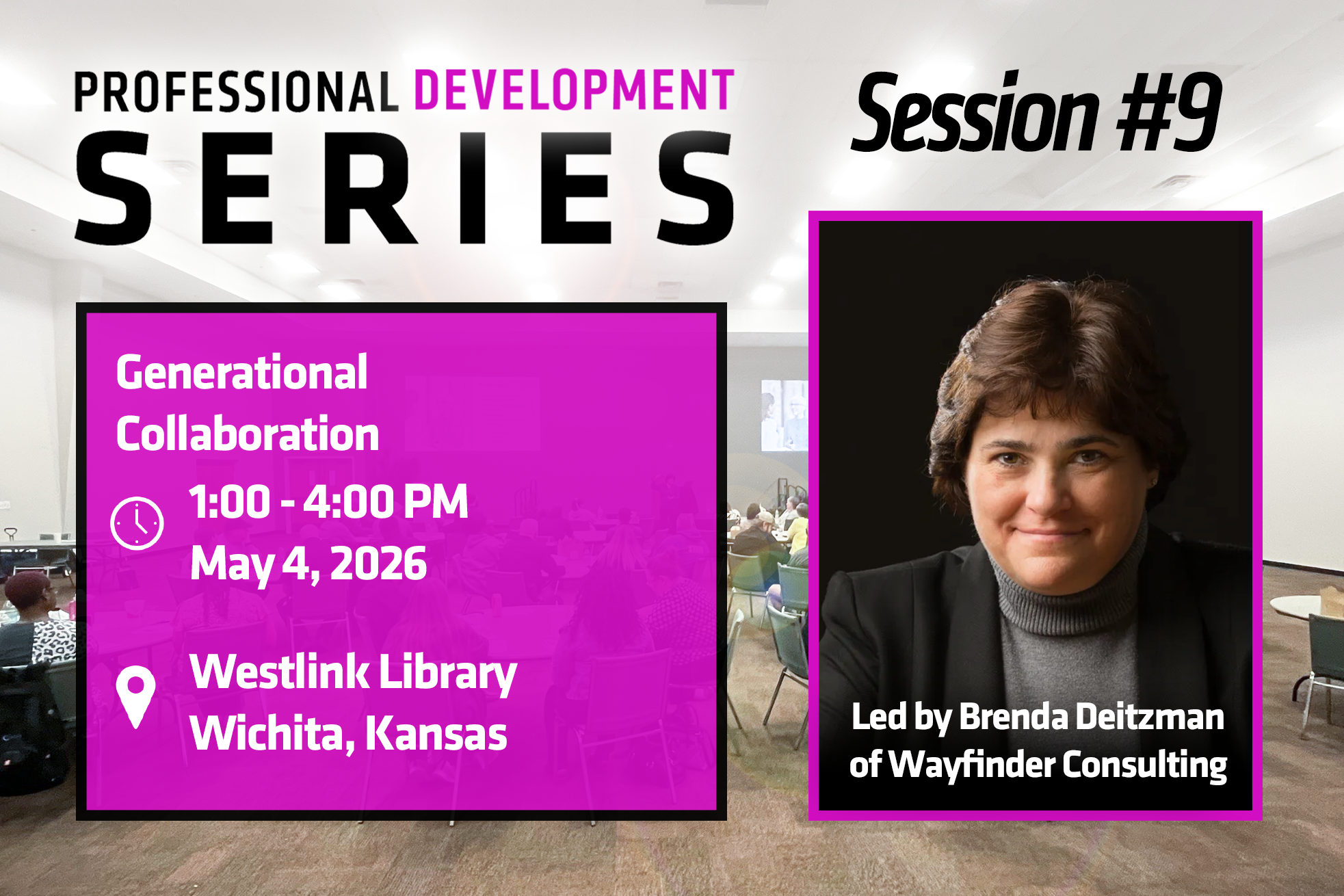 PROFESSIONAL DEVELOPMENT
SERIES

Session #9

Generational Collaboration

1:00 - 4:00 PM
May 4, 2026

Westlink Library
Wichita, Kansas

Led by Brenda Deitzman of Wayfinder Consulting